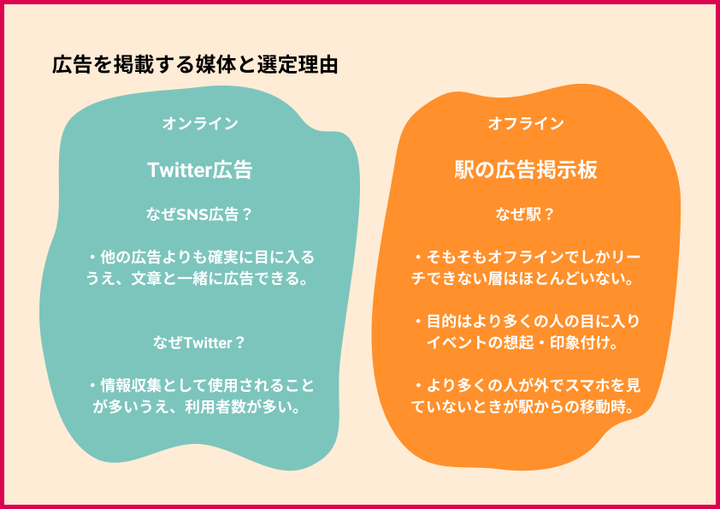 広告を掲載する媒体と選定理由

オンライン

Twitter広告

なぜSNS広告？

・他の広告よりも確実に目に入るうえ、文章と一緒に広告できる。

なぜTwitter？

・情報収集として使用されることが多いうえ、利用者数が多い。

オフライン

駅の広告掲示板

なぜ駅？

・そもそもオフラインでしかリーチできない層はほとんどいない。

・目的はより多くの人の目に入りイベントの想起・印象付け。

・より多くの人が外でスマホを見ていないときが駅からの移動時。